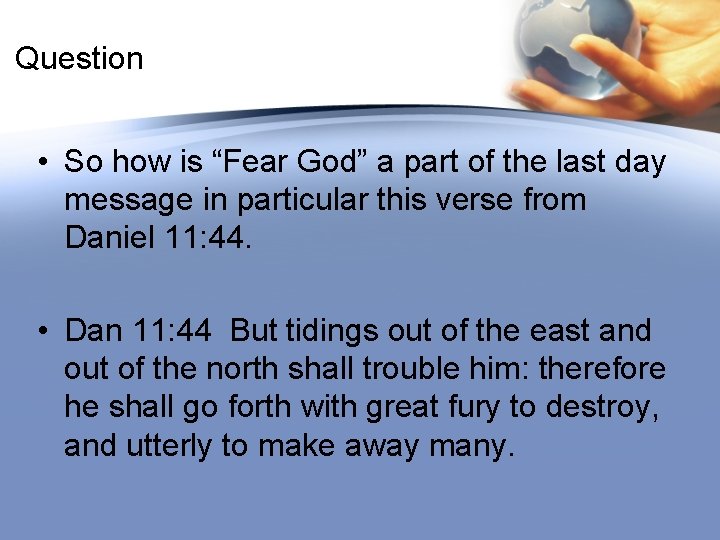 Question

• So how is “Fear God” a part of the last day message in particular this verse from Daniel 11:44.

• Dan 11:44 But tidings out of the east and out of the north shall trouble him: therefore he shall go forth with great fury to destroy, and utterly to make away many.